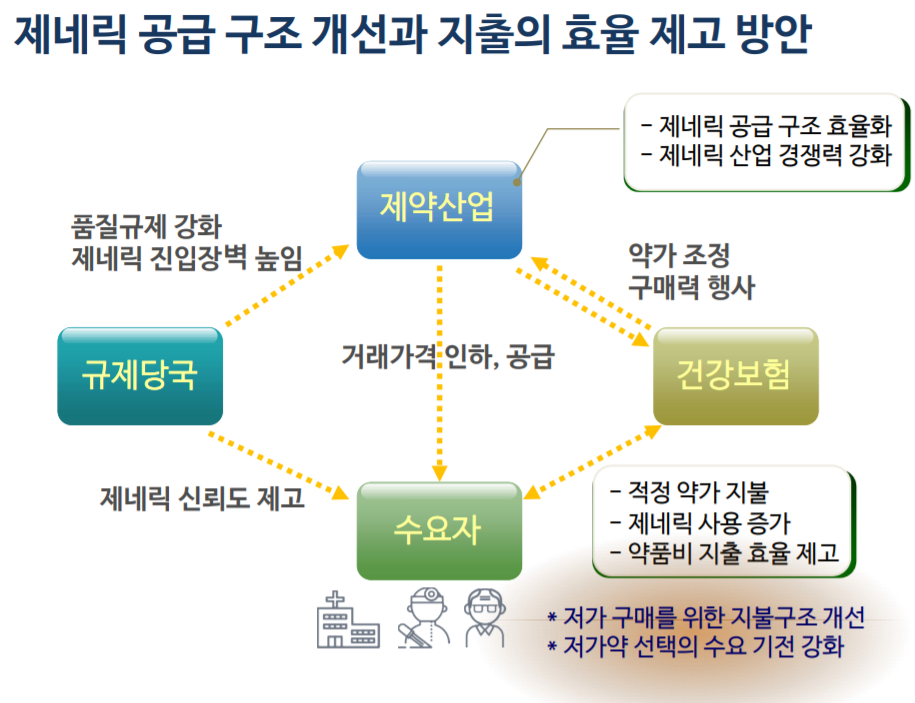 제네릭 공급 구조 개선과 지출의 효율 제고 방안

- 제네릭 공급 구조 효율화
- 제네릭 산업 경쟁력 강화

제약산업

품질규제 강화
제네릭 진입장벽 높임

약가 조정
구매력 행사

규제당국

거래가격 인하, 공급

건강보험

제네릭 신뢰도 제고

수요자

- 적정 약가 지불
- 제네릭 사용 증가
- 약품비 지출 효율 제고

* 저가 구매를 위한 지불구조 개선
* 저가약 선택의 수요 기전 강화